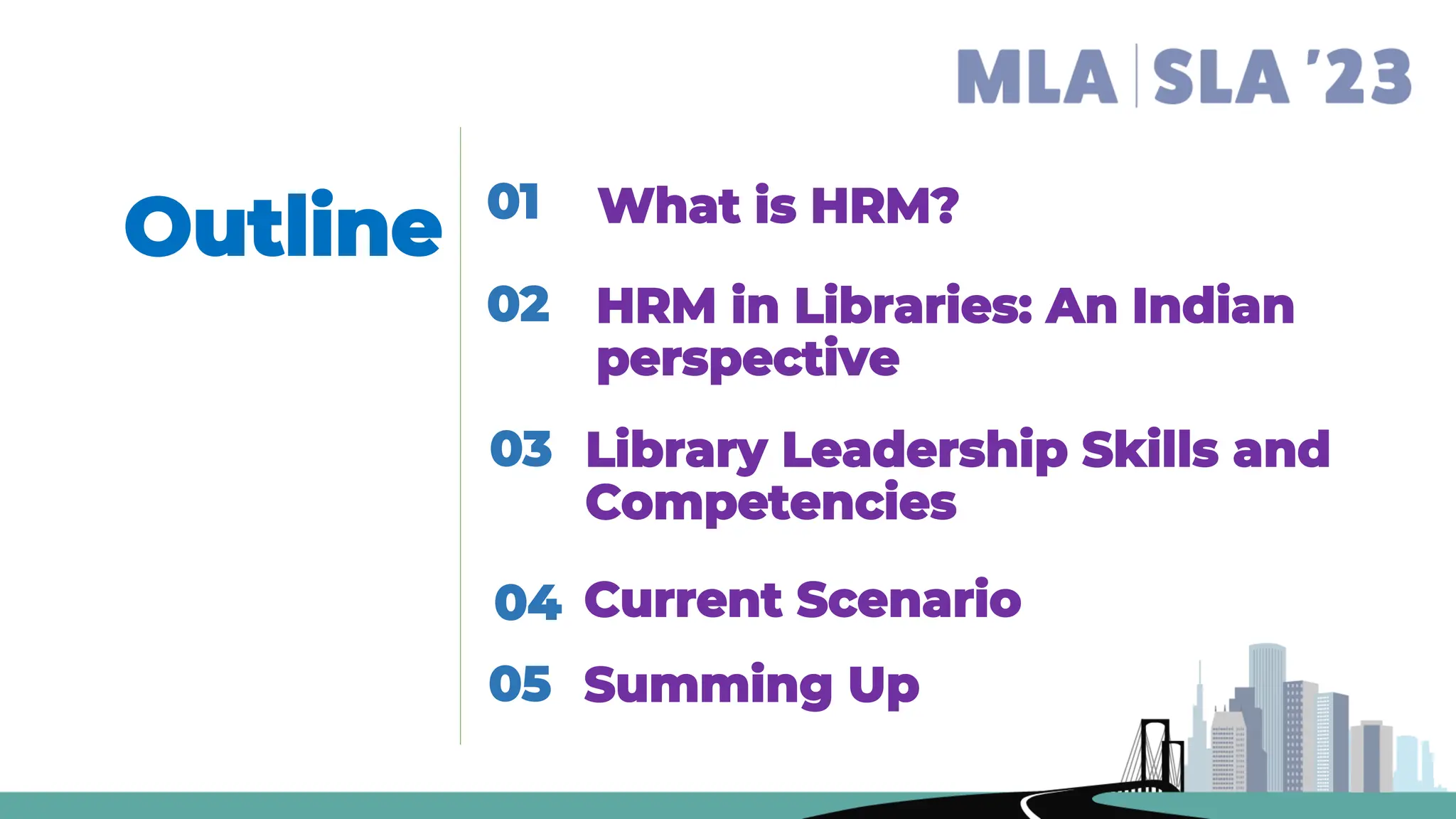 MLA | SLA '23

Outline

01 What is HRM?

02 HRM in Libraries: An Indian perspective

03 Library Leadership Skills and Competencies

04 Current Scenario

05 Summing Up